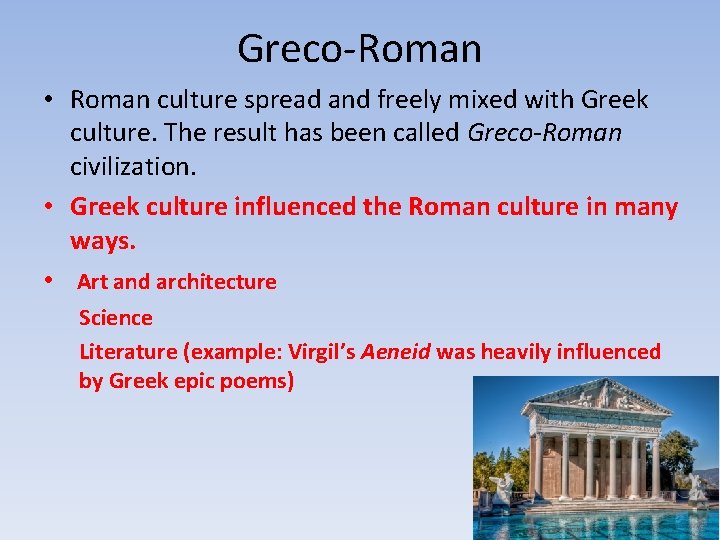 Greco-Roman

• Roman culture spread and freely mixed with Greek culture. The result has been called Greco-Roman civilization.

• Greek culture influenced the Roman culture in many ways.

• Art and architecture

Science

Literature (example: Virgil's Aeneid was heavily influenced by Greek epic poems)